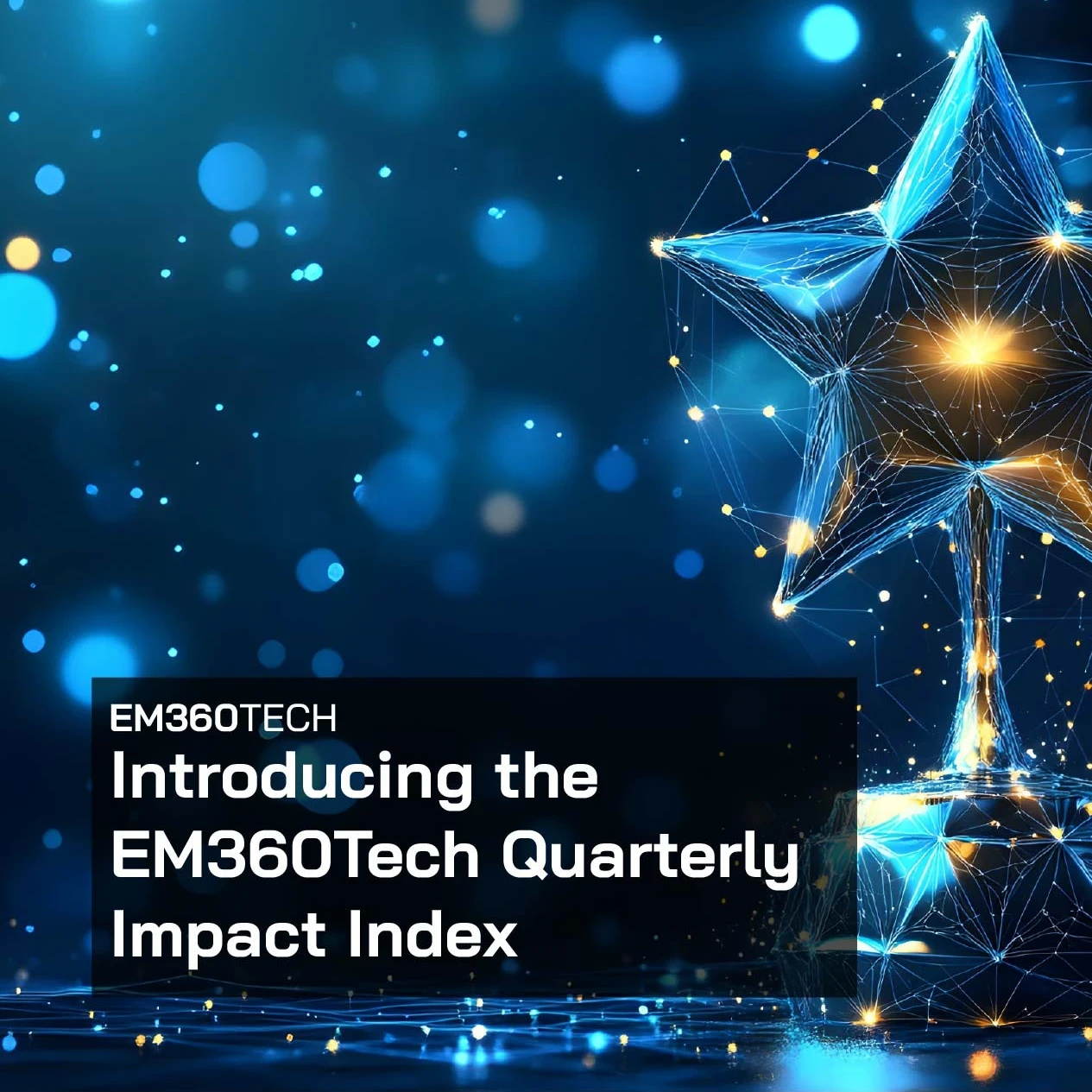 EM360TECH

Introducing the EM360Tech Quarterly Impact Index